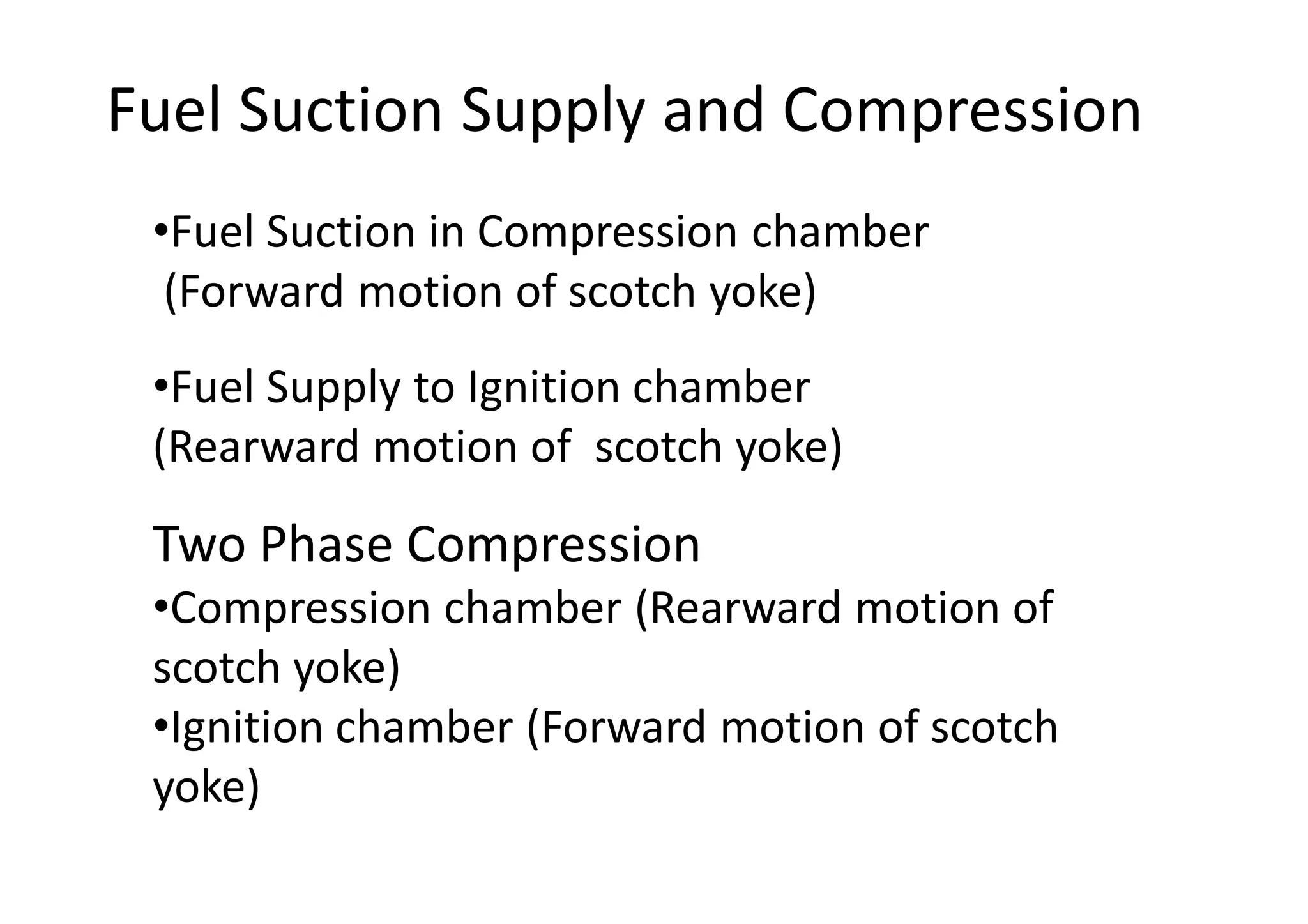 Fuel Suction Supply and Compression

•Fuel Suction in Compression chamber (Forward motion of scotch yoke)

•Fuel Supply to Ignition chamber (Rearward motion of scotch yoke)

Two Phase Compression
•Compression chamber (Rearward motion of scotch yoke)
•Ignition chamber (Forward motion of scotch yoke)